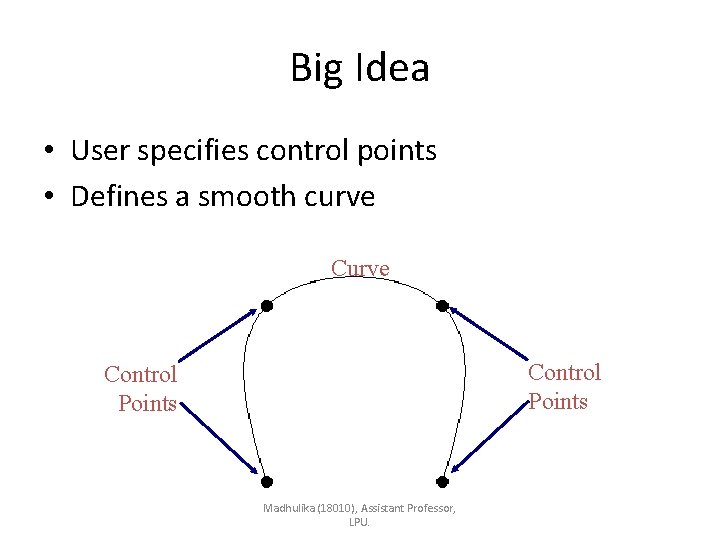 Big Idea

• User specifies control points
• Defines a smooth curve

Curve

Control Points

Control Points

Madhulika (18010), Assistant Professor, LPU.